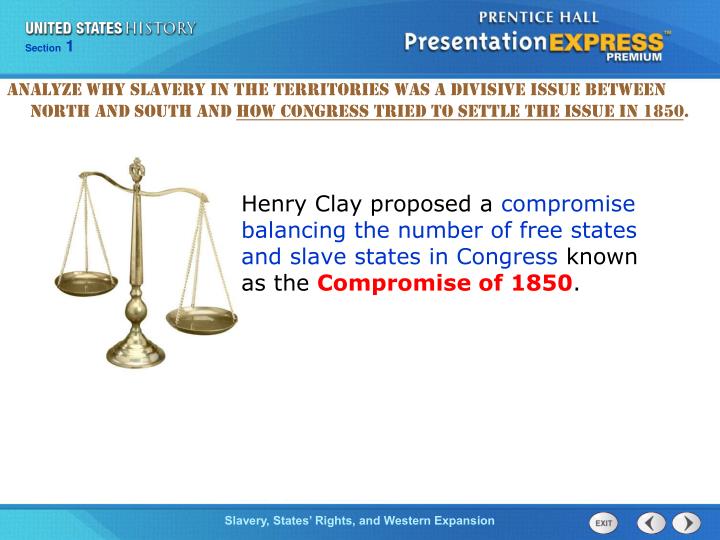 UNITED STATES HISTORY
Section 1

PRENTICE HALL
PresentationEXPRESS™
PREMIUM

ANALYZE WHY SLAVERY IN THE TERRITORIES WAS A DIVISIVE ISSUE BETWEEN NORTH AND SOUTH AND HOW CONGRESS TRIED TO SETTLE THE ISSUE IN 1850.

Henry Clay proposed a compromise balancing the number of free states and slave states in Congress known as the Compromise of 1850.

Slavery, States' Rights, and Western Expansion

EXIT